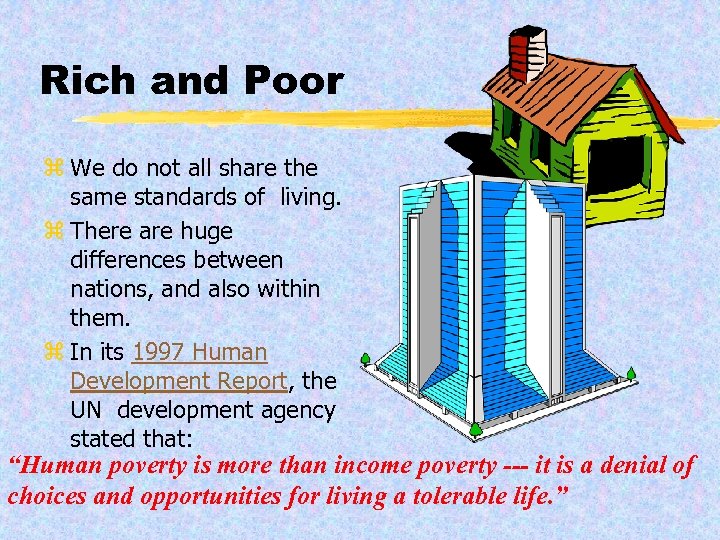 Rich and Poor

⌘ We do not all share the same standards of living.

⌘ There are huge differences between nations, and also within them.

⌘ In its 1997 Human Development Report, the UN development agency stated that:

“Human poverty is more than income poverty --- it is a denial of choices and opportunities for living a tolerable life.”